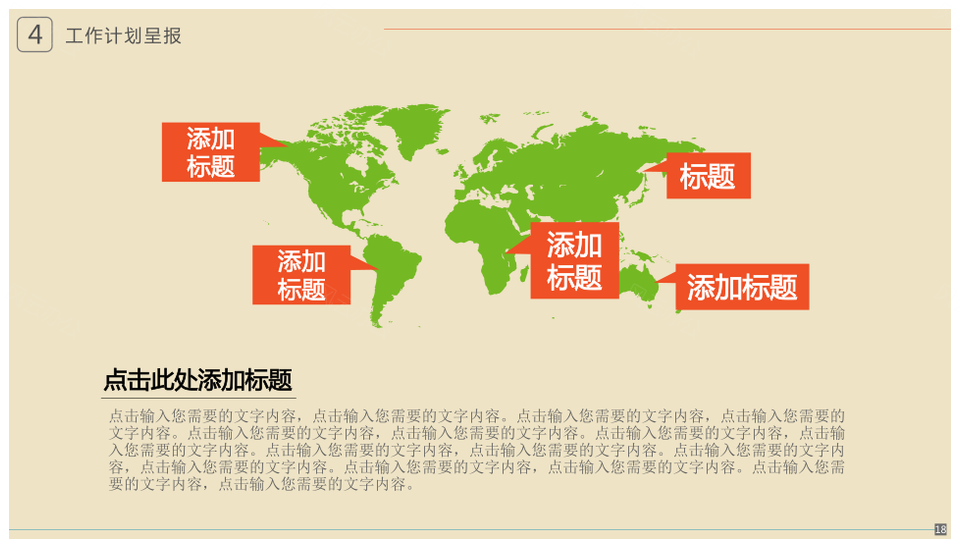 4 工作计划呈报

添加标题

标题

添加标题

添加标题

添加标题

点击此处添加标题

点击输入您需要的文字内容，点击输入您需要的文字内容。点击输入您需要的文字内容，点击输入您需要的文字内容。点击输入您需要的文字内容，点击输入您需要的文字内容。点击输入您需要的文字内容，点击输入您需要的文字内容。点击输入您需要的文字内容，点击输入您需要的文字内容。点击输入您需要的文字内容，点击输入您需要的文字内容。点击输入您需要的文字内容，点击输入您需要的文字内容。点击输入您需要的文字内容，点击输入您需要的文字内容。

18